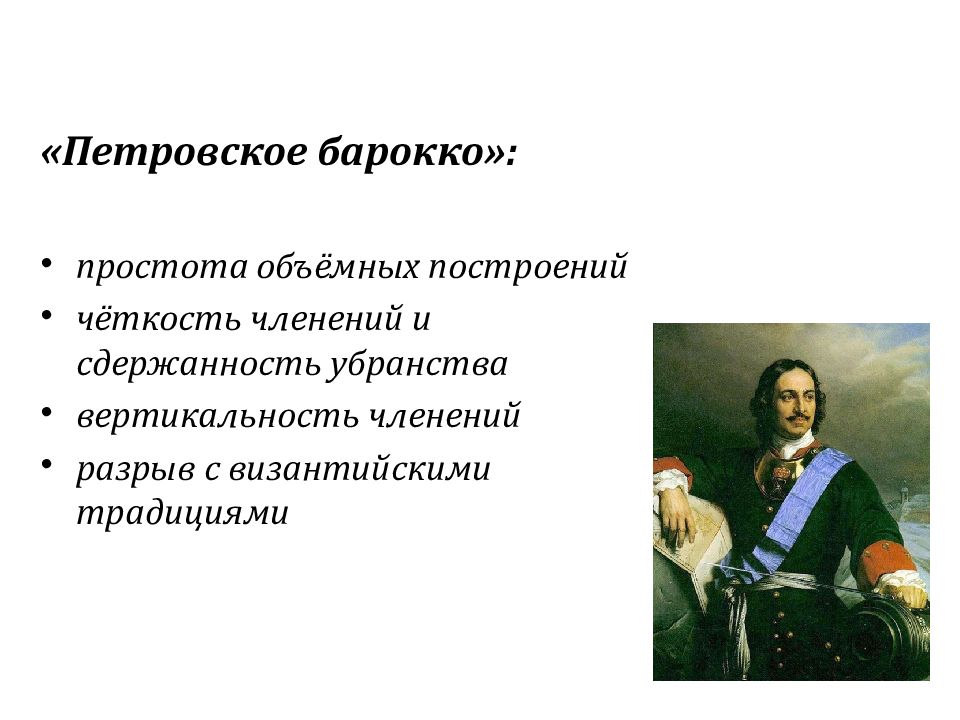 «Петровское барокко»:

• простота объёмных построений
• чёткость членений и сдержанность убранства
• вертикальность членений
• разрыв с византийскими традициями